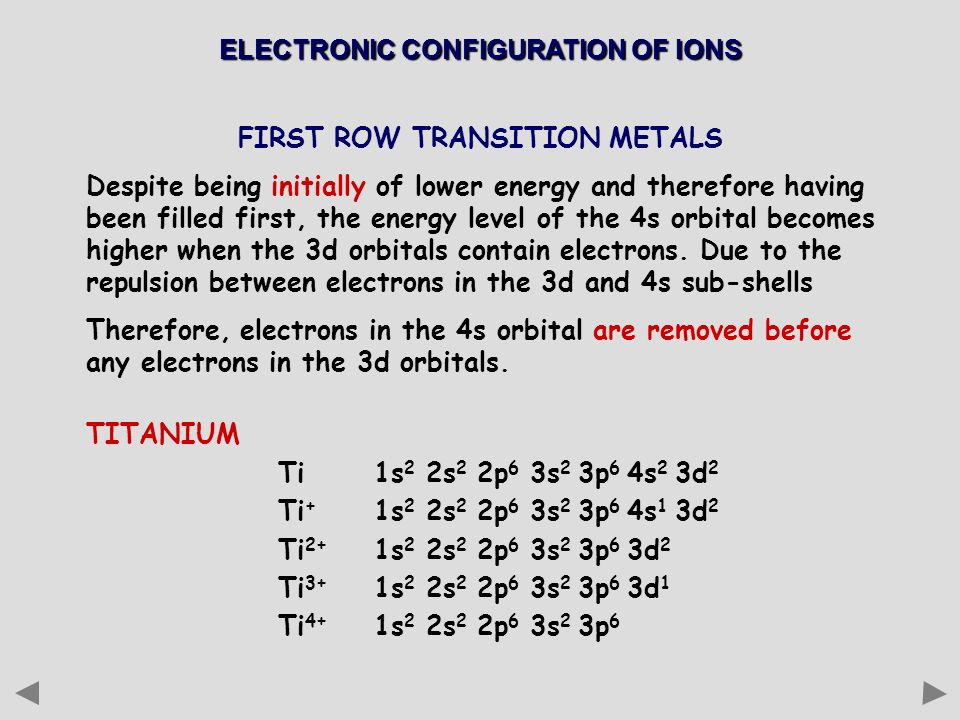 ELECTRONIC CONFIGURATION OF IONS

FIRST ROW TRANSITION METALS

Despite being initially of lower energy and therefore having been filled first, the energy level of the 4s orbital becomes higher when the 3d orbitals contain electrons. Due to the repulsion between electrons in the 3d and 4s sub-shells

Therefore, electrons in the 4s orbital are removed before any electrons in the 3d orbitals.

TITANIUM

$Ti$ $1s^2\ 2s^2\ 2p^6\ 3s^2\ 3p^6\ 4s^2\ 3d^2$
$Ti^+$ $1s^2\ 2s^2\ 2p^6\ 3s^2\ 3p^6\ 4s^1\ 3d^2$
$Ti^{2+}$ $1s^2\ 2s^2\ 2p^6\ 3s^2\ 3p^6\ 3d^2$
$Ti^{3+}$ $1s^2\ 2s^2\ 2p^6\ 3s^2\ 3p^6\ 3d^1$
$Ti^{4+}$ $1s^2\ 2s^2\ 2p^6\ 3s^2\ 3p^6$